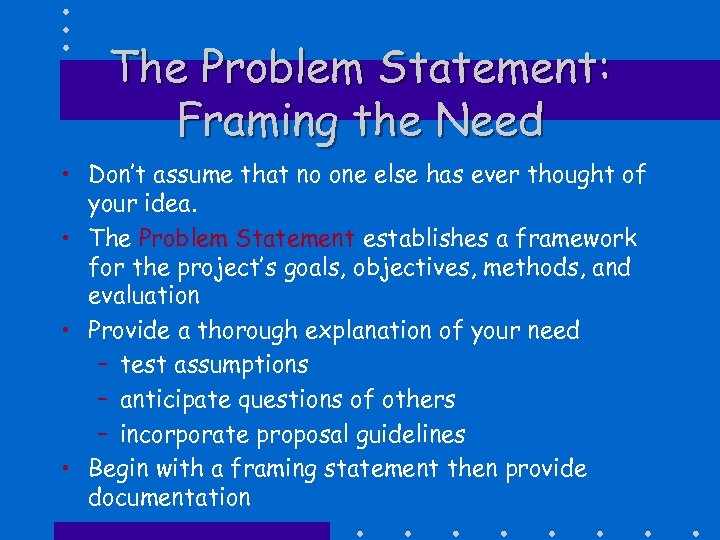 The Problem Statement: Framing the Need

• Don't assume that no one else has ever thought of your idea.
• The Problem Statement establishes a framework for the project's goals, objectives, methods, and evaluation
• Provide a thorough explanation of your need
– test assumptions
– anticipate questions of others
– incorporate proposal guidelines
• Begin with a framing statement then provide documentation